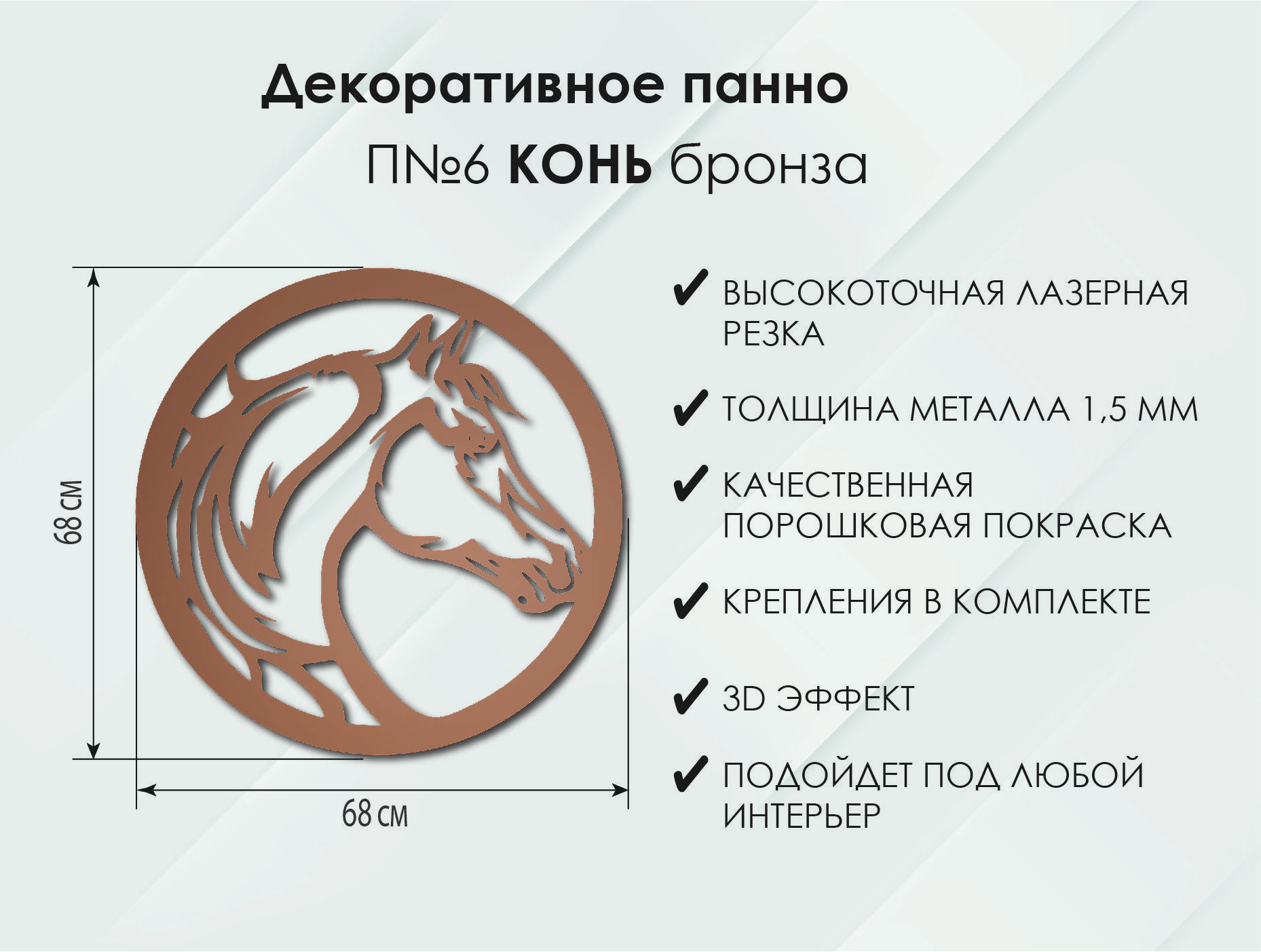 Декоративное панно

П№6 КОНЬ бронза

68 см

68 см

✔ ВЫСОКОТОЧНАЯ ЛАЗЕРНАЯ РЕЗКА

✔ ТОЛЩИНА МЕТАЛЛА 1,5 ММ

✔ КАЧЕСТВЕННАЯ ПОРОШКОВАЯ ПОКРАСКА

✔ КРЕПЛЕНИЯ В КОМПЛЕКТЕ

✔ 3D ЭФФЕКТ

✔ ПОДОЙДЕТ ПОД ЛЮБОЙ ИНТЕРЬЕР